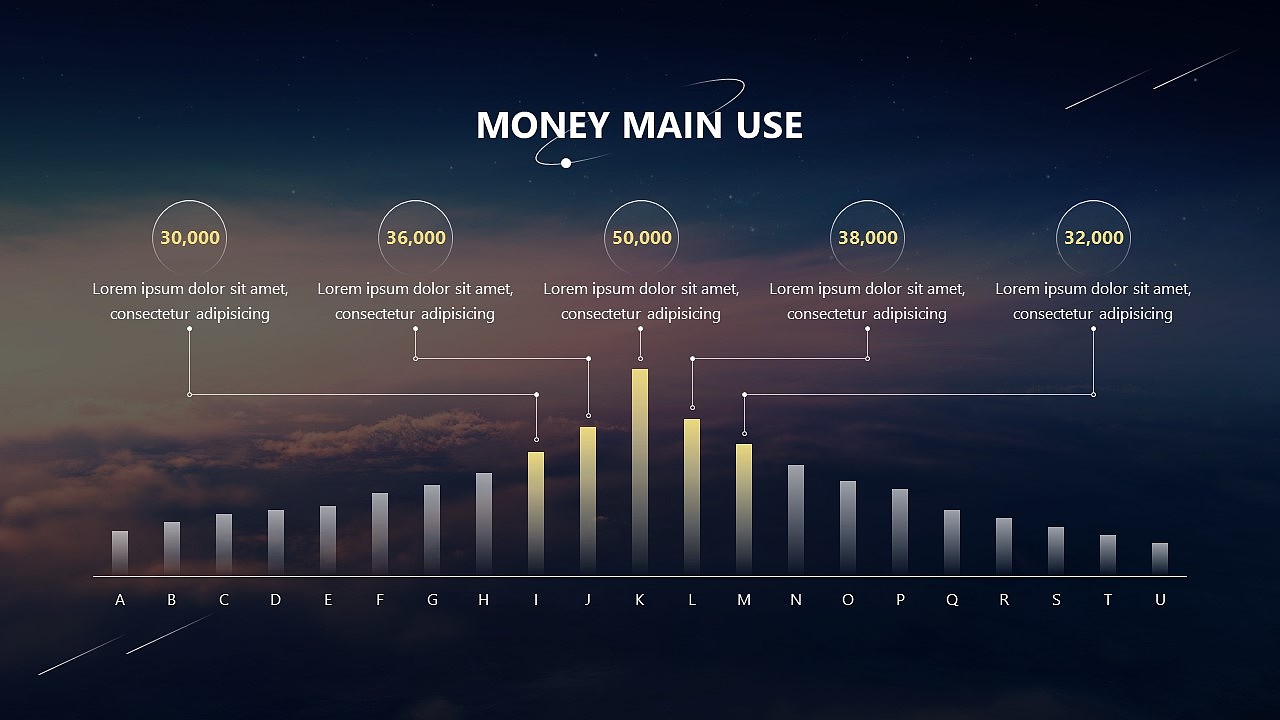 MONEY MAIN USE

30,000
Lorem ipsum dolor sit amet, consectetur adipisicing

36,000
Lorem ipsum dolor sit amet, consectetur adipisicing

50,000
Lorem ipsum dolor sit amet, consectetur adipisicing

38,000
Lorem ipsum dolor sit amet, consectetur adipisicing

32,000
Lorem ipsum dolor sit amet, consectetur adipisicing

A B C D E F G H I J K L M N O P Q R S T U